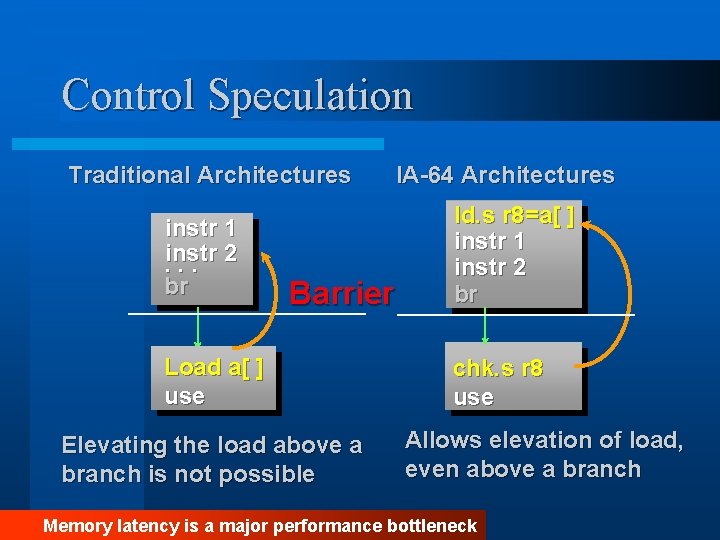 Control Speculation

Traditional Architectures

instr 1
instr 2
. . .
br

Barrier

Load a[ ]
use

Elevating the load above a branch is not possible

IA-64 Architectures

ld.s r8=a[ ]
instr 1
instr 2
br

chk.s r8
use

Allows elevation of load, even above a branch

Memory latency is a major performance bottleneck